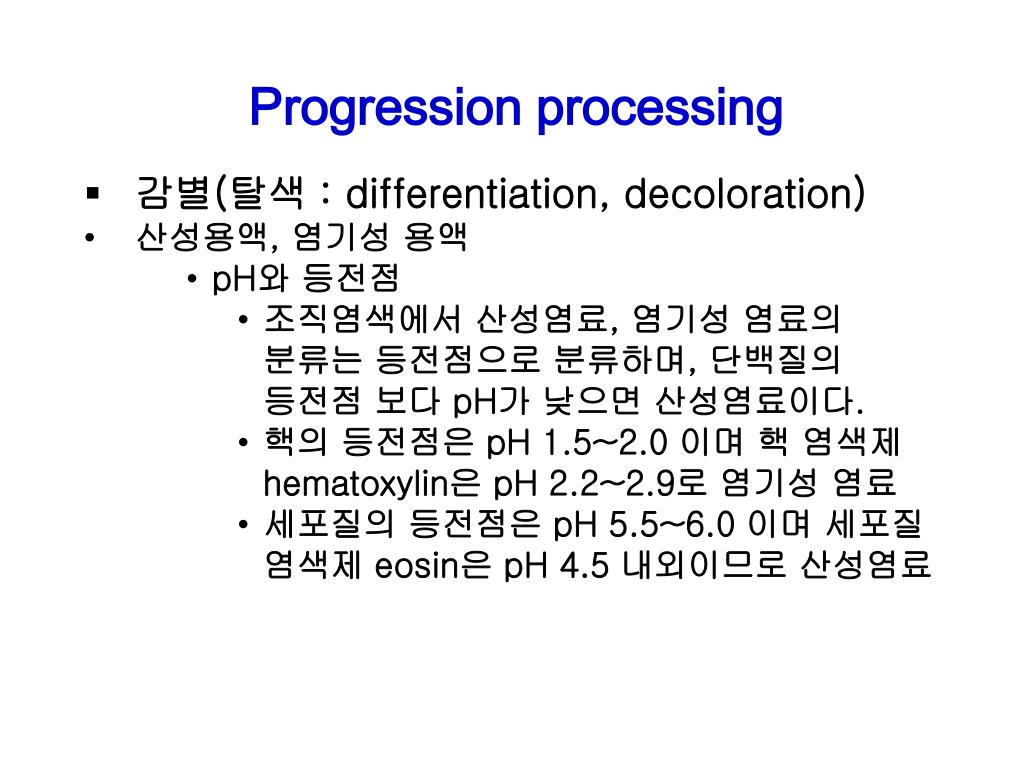 Progression processing

▪ 감별(탈색 : differentiation, decoloration)

• 산성용액, 염기성 용액

• pH와 등전점

• 조직염색에서 산성염료, 염기성 염료의 분류는 등전점으로 분류하며, 단백질의 등전점 보다 pH가 낮으면 산성염료이다.

• 핵의 등전점은 pH 1.5~2.0 이며 핵 염색제 hematoxylin은 pH 2.2~2.9로 염기성 염료

• 세포질의 등전점은 pH 5.5~6.0 이며 세포질 염색제 eosin은 pH 4.5 내외이므로 산성염료